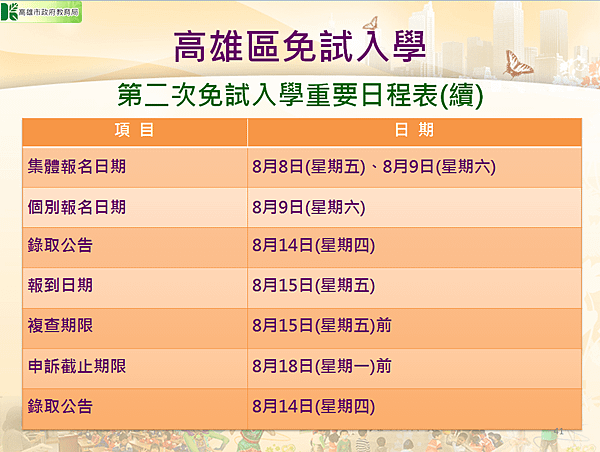 高雄市政府教育局

高雄區免試入學

第二次免試入學重要日程表(續)

| 項 目 | 日 期 |
|---|---|
| 集體報名日期 | 8月8日(星期五)、8月9日(星期六) |
| 個別報名日期 | 8月9日(星期六) |
| 錄取公告 | 8月14日(星期四) |
| 報到日期 | 8月15日(星期五) |
| 複查期限 | 8月15日(星期五)前 |
| 申訴截止期限 | 8月18日(星期一)前 |
| 錄取公告 | 8月14日(星期四) |

41